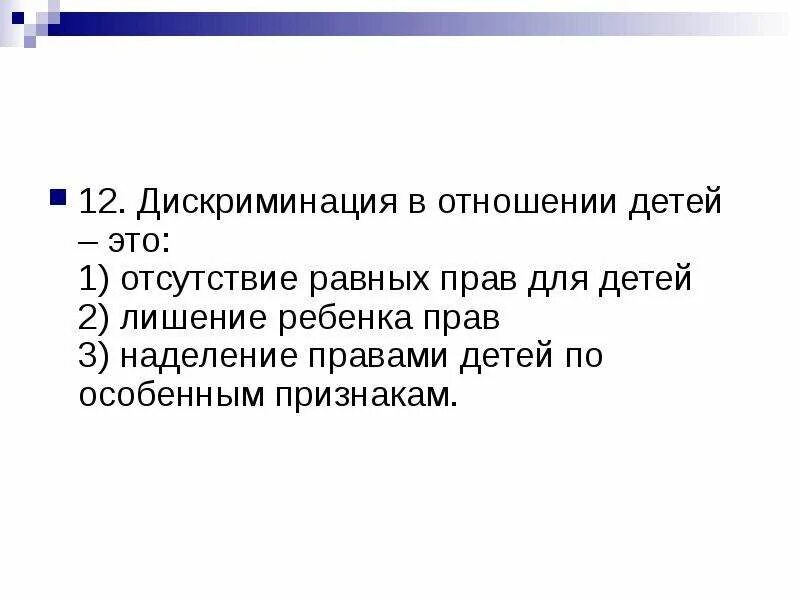 12. Дискриминация в отношении детей – это:
1) отсутствие равных прав для детей
2) лишение ребенка прав
3) наделение правами детей по особенным признакам.